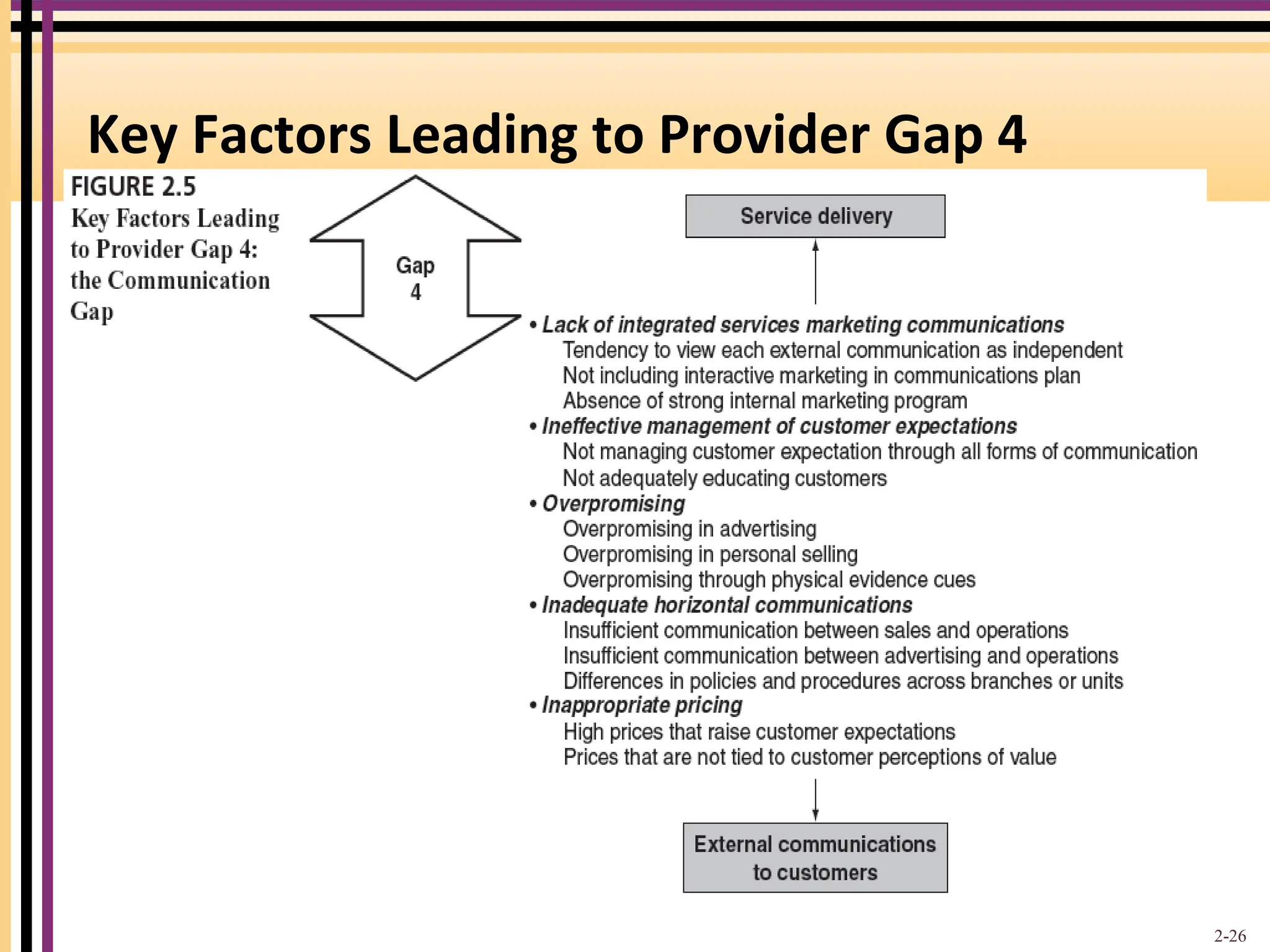 Key Factors Leading to Provider Gap 4

FIGURE 2.5
Key Factors Leading to Provider Gap 4: the Communication Gap

Gap 4

Service delivery

• Lack of integrated services marketing communications
Tendency to view each external communication as independent
Not including interactive marketing in communications plan
Absence of strong internal marketing program
• Ineffective management of customer expectations
Not managing customer expectation through all forms of communication
Not adequately educating customers
• Overpromising
Overpromising in advertising
Overpromising in personal selling
Overpromising through physical evidence cues
• Inadequate horizontal communications
Insufficient communication between sales and operations
Insufficient communication between advertising and operations
Differences in policies and procedures across branches or units
• Inappropriate pricing
High prices that raise customer expectations
Prices that are not tied to customer perceptions of value

External communications to customers

2-26